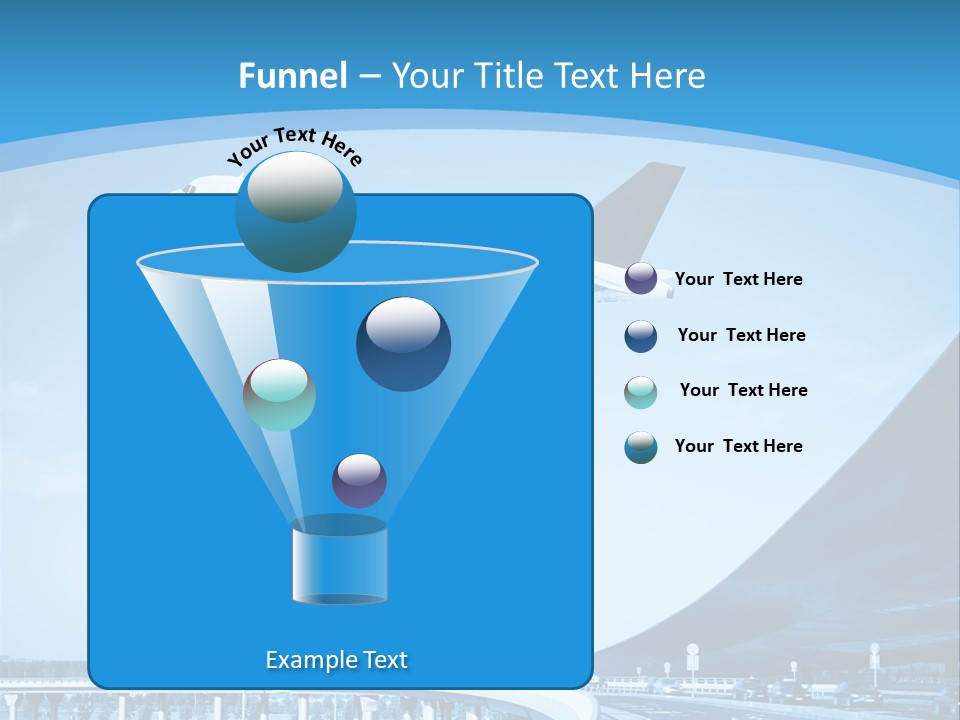 Funnel – Your Title Text Here

Your Text Here

Your Text Here

Your Text Here

Your Text Here

Your Text Here

Example Text